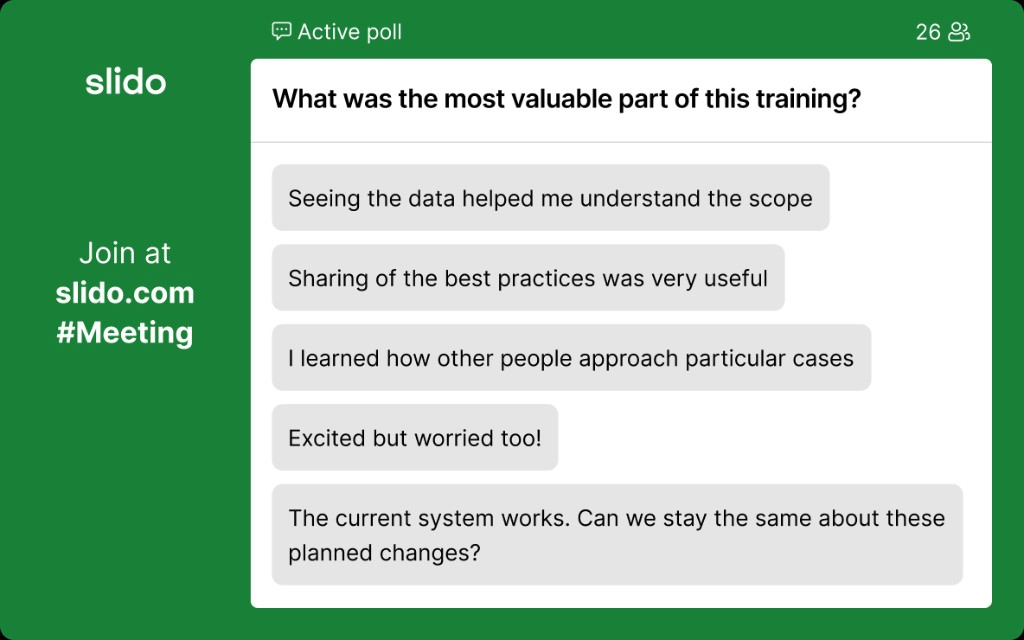 slido

Join at
slido.com
#Meeting

Active poll

26

What was the most valuable part of this training?

Seeing the data helped me understand the scope

Sharing of the best practices was very useful

I learned how other people approach particular cases

Excited but worried too!

The current system works. Can we stay the same about these planned changes?